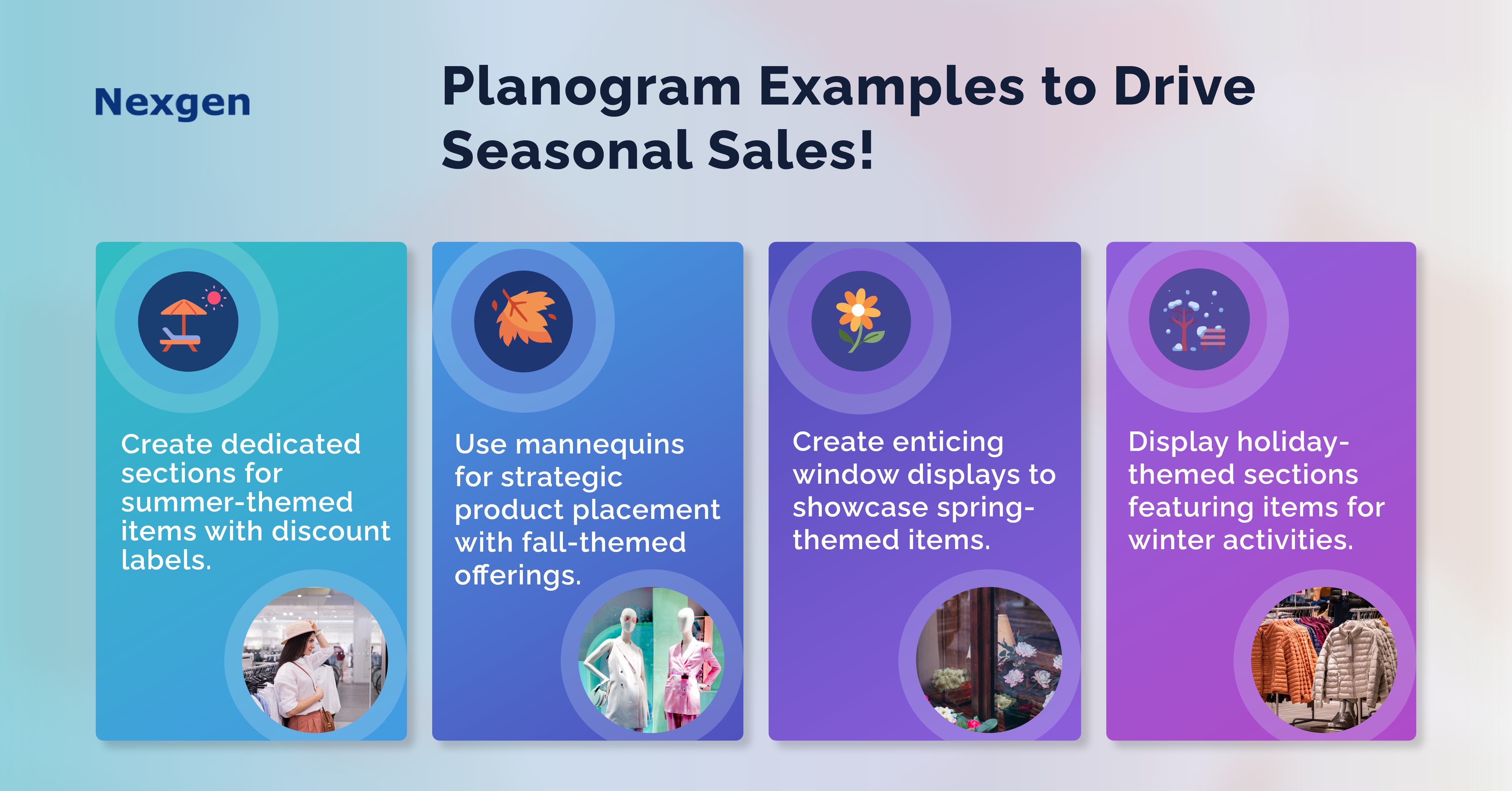 Nexgen

Planogram Examples to Drive Seasonal Sales!

Create dedicated sections for summer-themed items with discount labels.

Use mannequins for strategic product placement with fall-themed offerings.

Create enticing window displays to showcase spring-themed items.

Display holiday-themed sections featuring items for winter activities.